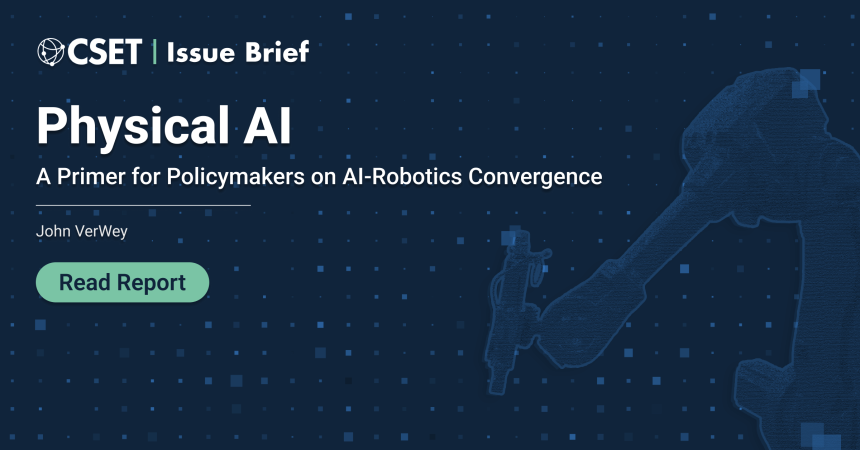 CSET | Issue Brief

Physical AI

A Primer for Policymakers on AI-Robotics Convergence

John VerWey

Read Report